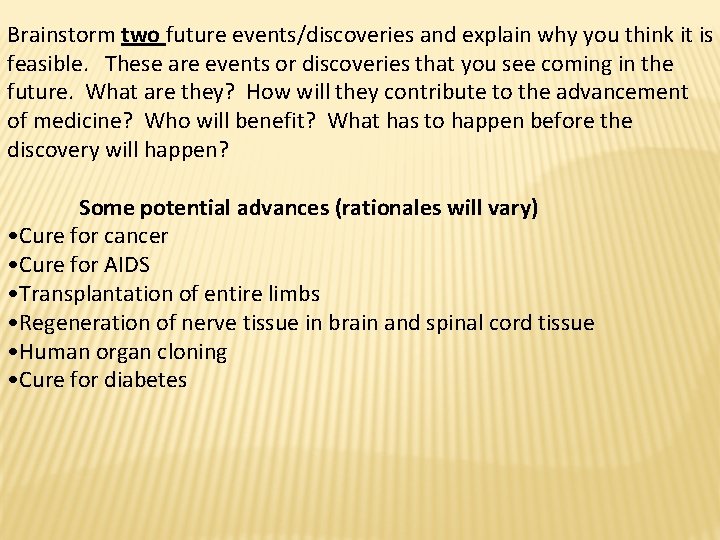 Brainstorm two future events/discoveries and explain why you think it is feasible. These are events or discoveries that you see coming in the future. What are they? How will they contribute to the advancement of medicine? Who will benefit? What has to happen before the discovery will happen?

Some potential advances (rationales will vary)
•Cure for cancer
•Cure for AIDS
•Transplantation of entire limbs
•Regeneration of nerve tissue in brain and spinal cord tissue
•Human organ cloning
•Cure for diabetes